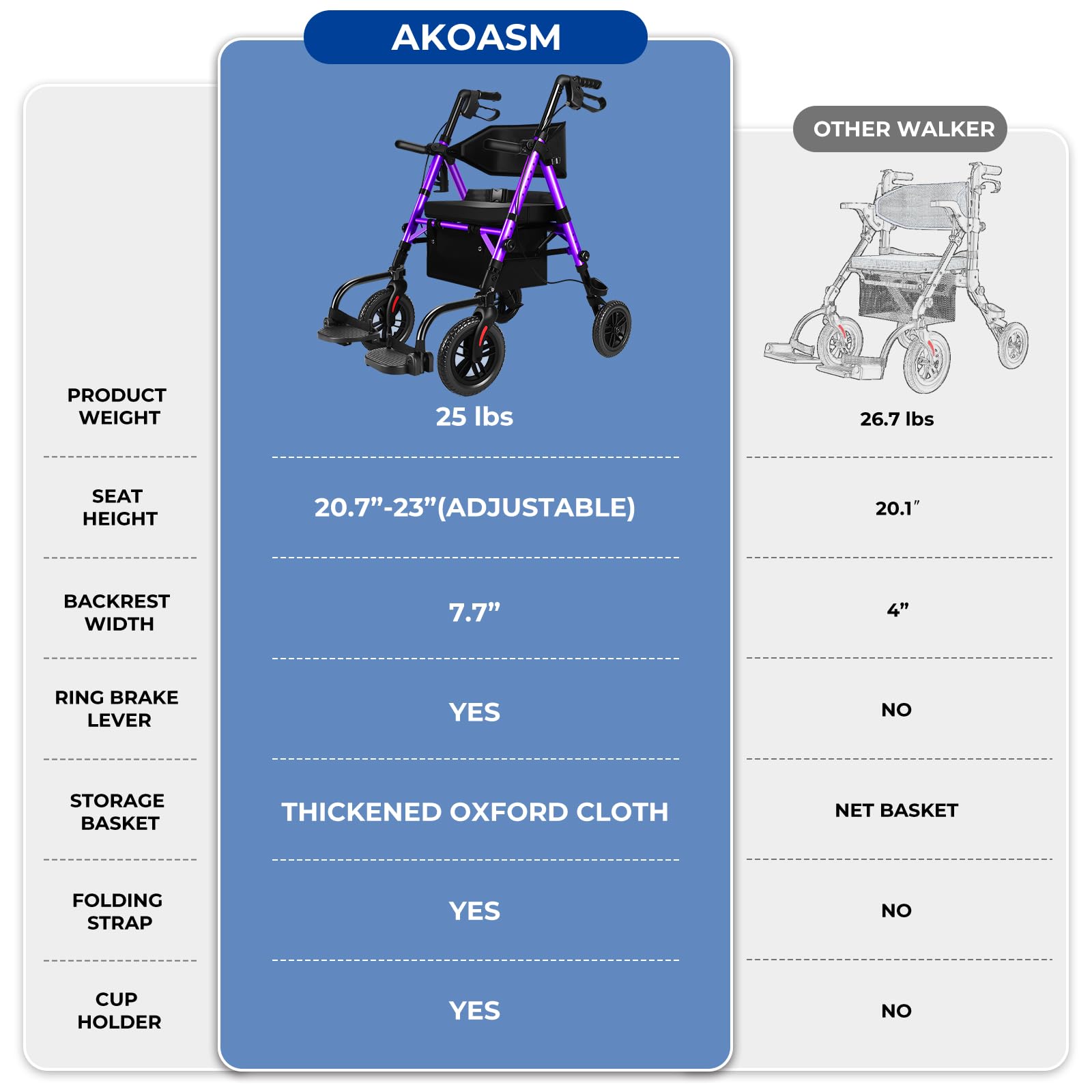 |  | AKOASM | OTHER WALKER |
|---|---|---|
| PRODUCT WEIGHT | 25 lbs | 26.7 lbs |
| SEAT HEIGHT | 20.7”-23”(ADJUSTABLE) | 20.1″ |
| BACKREST WIDTH | 7.7” | 4” |
| RING BRAKE LEVER | YES | NO |
| STORAGE BASKET | THICKENED OXFORD CLOTH | NET BASKET |
| FOLDING STRAP | YES | NO |
| CUP HOLDER | YES | NO |